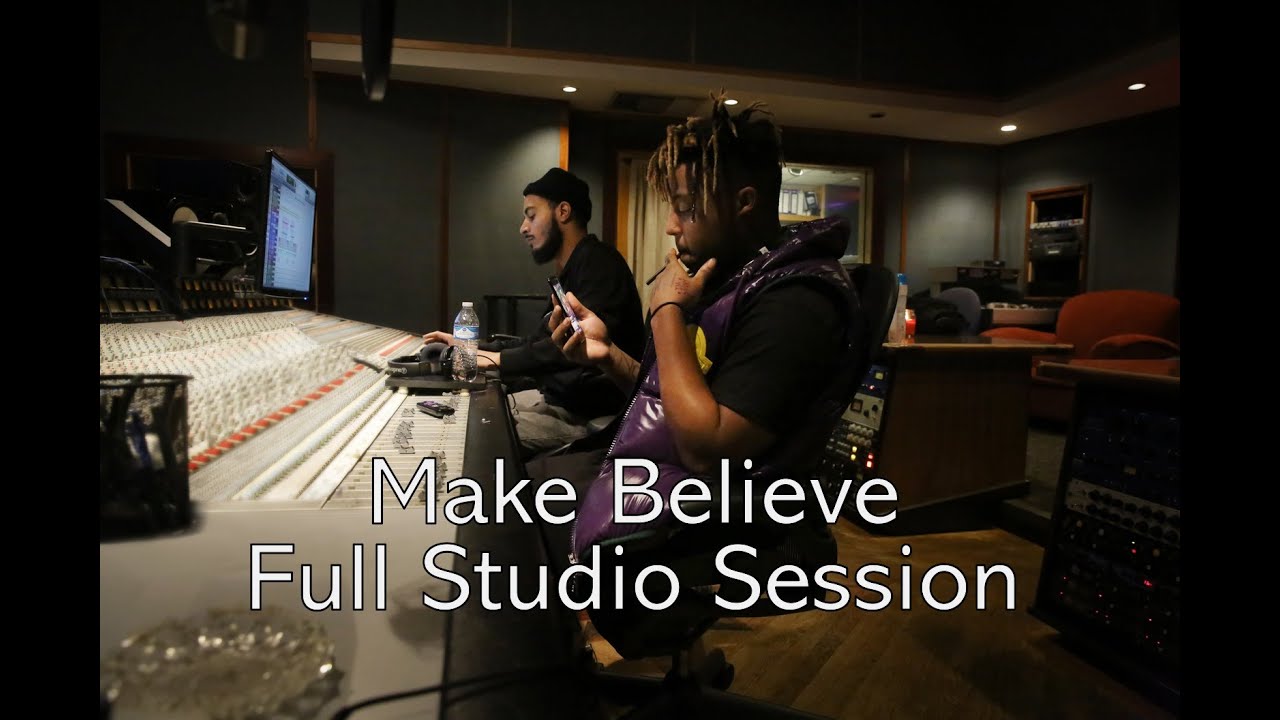 Make Believe
Full Studio Session